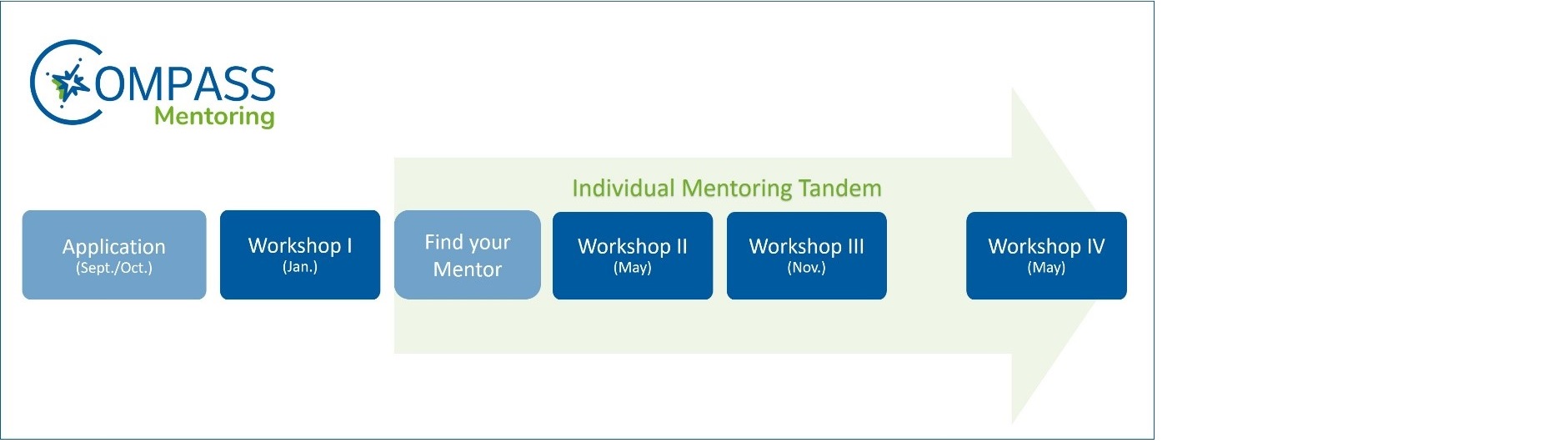 COMPASS
Mentoring

Individual Mentoring Tandem

Application
(Sept./Oct.)

Workshop I
(Jan.)

Find your Mentor

Workshop II
(May)

Workshop III
(Nov.)

Workshop IV
(May)